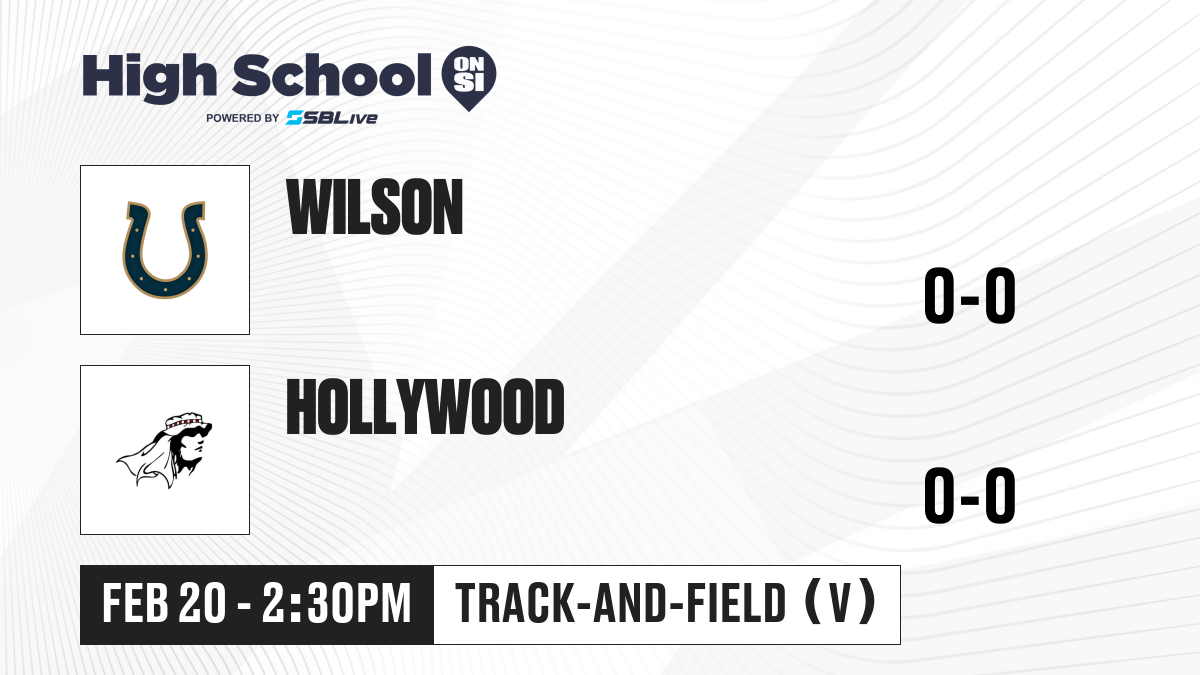 High School ON SI
POWERED BY SBLive

WILSON

0-0

HOLLYWOOD

0-0

FEB 20 - 2:30PM

TRACK-AND-FIELD (V)